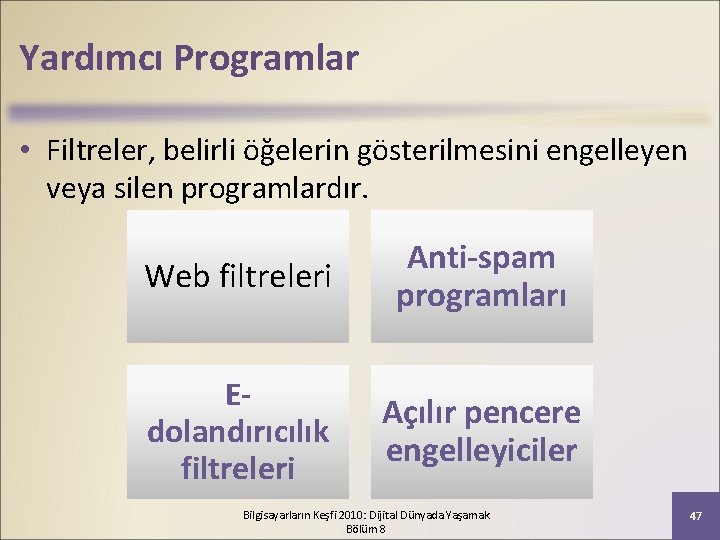 Yardımcı Programlar

• Filtreler, belirli öğelerin gösterilmesini engelleyen veya silen programlardır.

Web filtreleri

Anti-spam programları

E-dolandırıcılık filtreleri

Açılır pencere engelleyiciler

Bilgisayarların Keşfi 2010: Dijital Dünyada Yaşamak
Bölüm 8

47